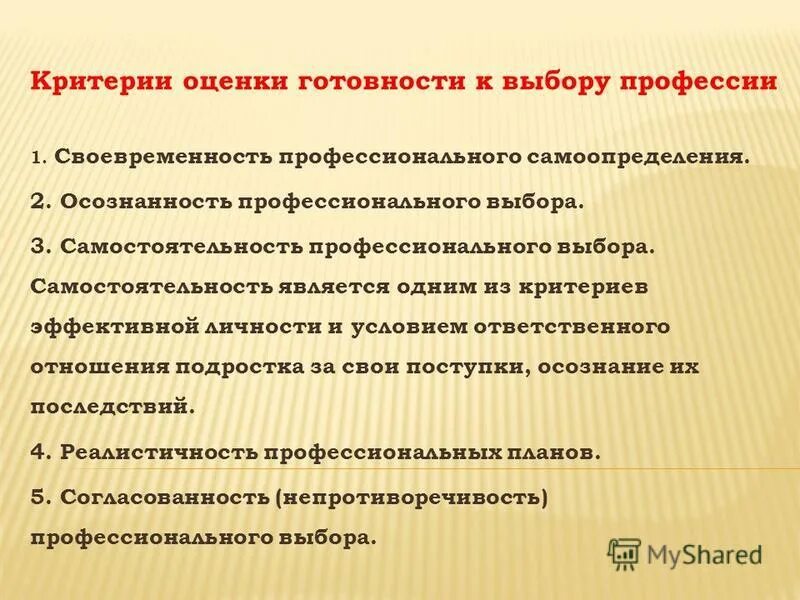 Критерии оценки готовности к выбору профессии

1. Своевременность профессионального самоопределения.

2. Осознанность профессионального выбора.

3. Самостоятельность профессионального выбора. Самостоятельность является одним из критериев эффективной личности и условием ответственного отношения подростка за свои поступки, осознание их последствий.

4. Реалистичность профессиональных планов.

5. Согласованность (непротиворечивость) профессионального выбора.

MyShared